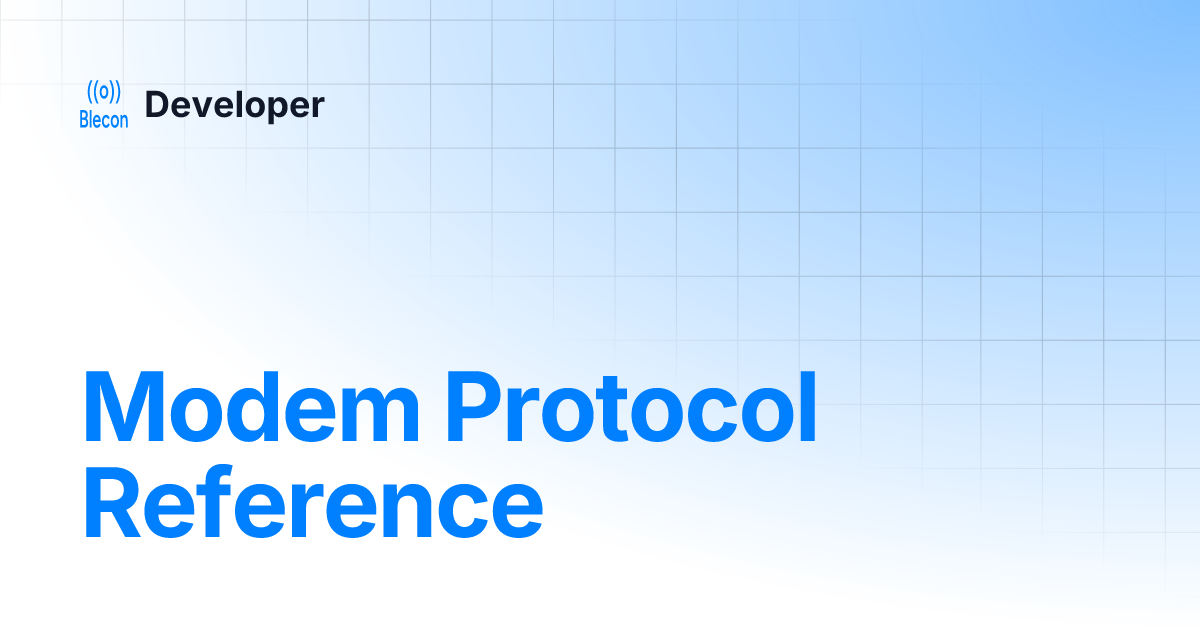 ((o))
Blecon

Developer

Modem Protocol Reference